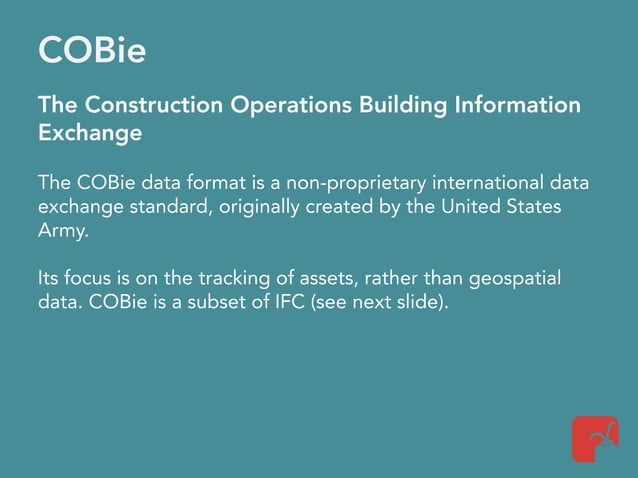 COBie

The Construction Operations Building Information Exchange

The COBie data format is a non-proprietary international data exchange standard, originally created by the United States Army.

Its focus is on the tracking of assets, rather than geospatial data. COBie is a subset of IFC (see next slide).